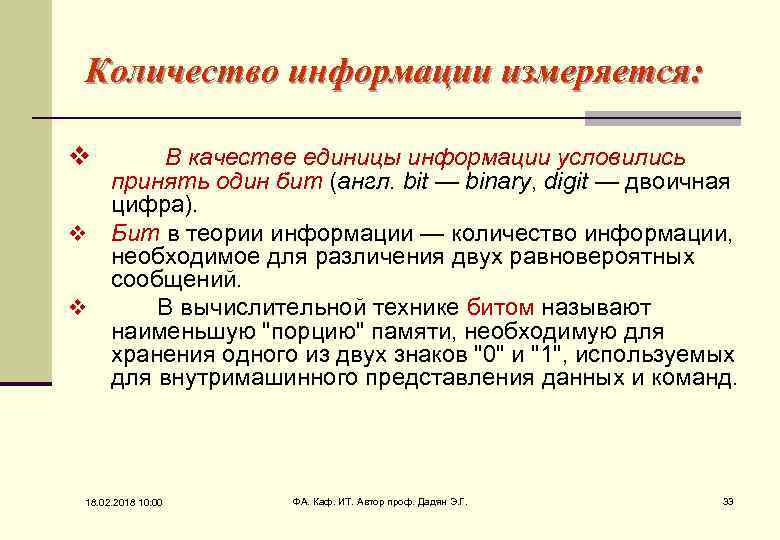 Количество информации измеряется:

❖ В качестве единицы информации условились принять один бит (англ. bit — binary, digit — двоичная цифра).

❖ Бит в теории информации — количество информации, необходимое для различения двух равновероятных сообщений.

❖ В вычислительной технике битом называют наименьшую "порцию" памяти, необходимую для хранения одного из двух знаков "0" и "1", используемых для внутримашинного представления данных и команд.

18.02.2018 10:00

ФА. Каф. ИТ. Автор проф. Дадян Э.Г.

33